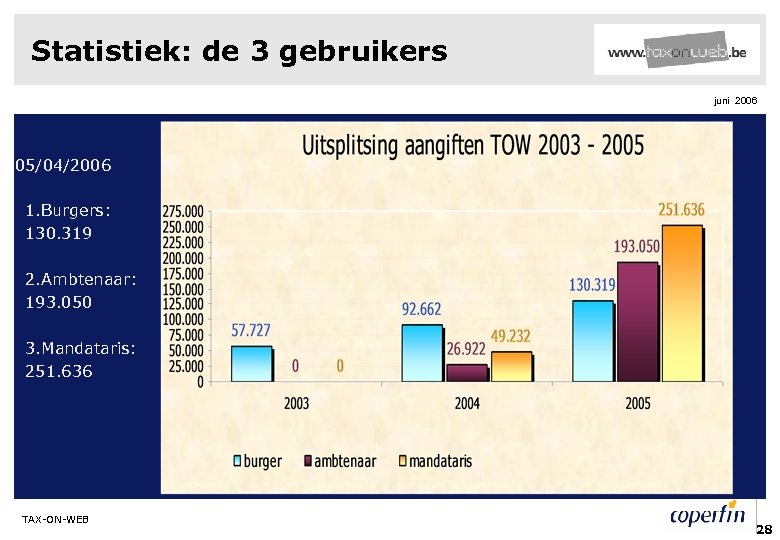 Statistiek: de 3 gebruikers

www.taxonweb.be

juni 2006

05/04/2006

1.Burgers: 130.319

2.Ambtenaar: 193.050

3.Mandataris: 251.636

Uitsplitsing aangiften TOW 2003 - 2005

275.000
250.000
225.000
200.000
175.000
150.000
125.000
100.000
75.000
50.000
25.000
0

57.727
0
0
92.662
26.922
49.232
130.319
193.050
251.636

2003
2004
2005

burger
ambtenaar
mandataris

TAX-ON-WEB

coperfin

28